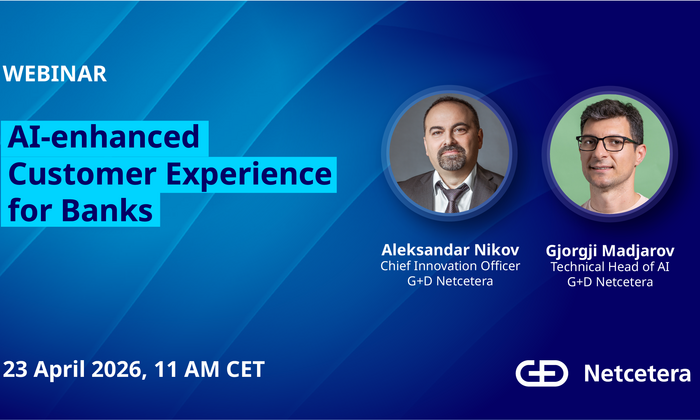 WEBINAR

AI-enhanced Customer Experience for Banks

Aleksandar Nikov
Chief Innovation Officer
G+D Netcetera

Gjorgji Madjarov
Technical Head of AI
G+D Netcetera

23 April 2026, 11 AM CET

G+D Netcetera